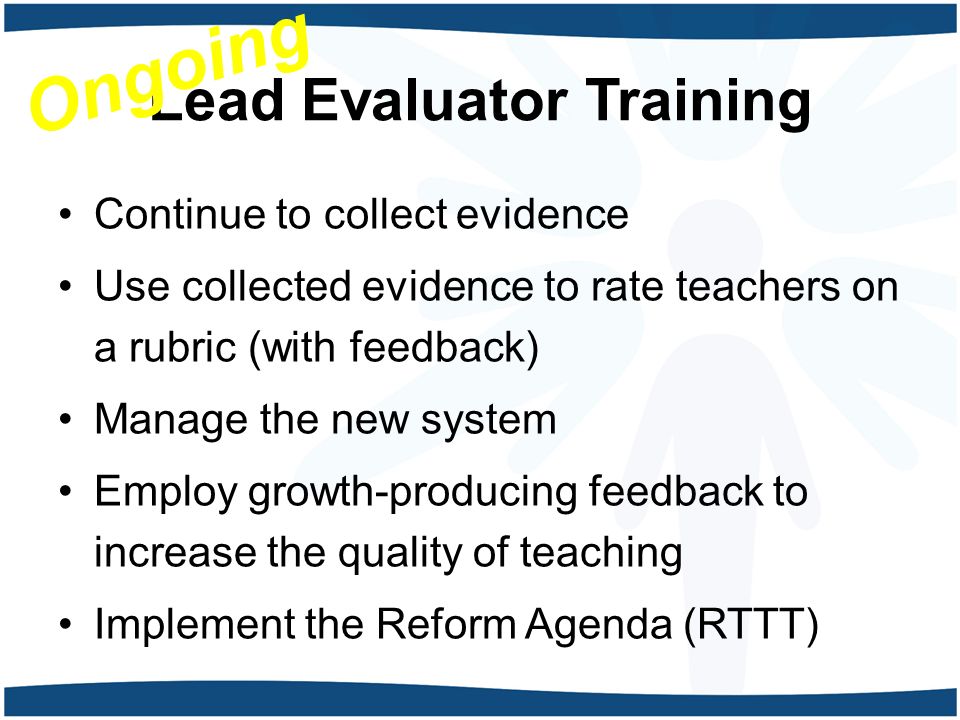 Ongoing

Lead Evaluator Training

• Continue to collect evidence
• Use collected evidence to rate teachers on a rubric (with feedback)
• Manage the new system
• Employ growth-producing feedback to increase the quality of teaching
• Implement the Reform Agenda (RTTT)